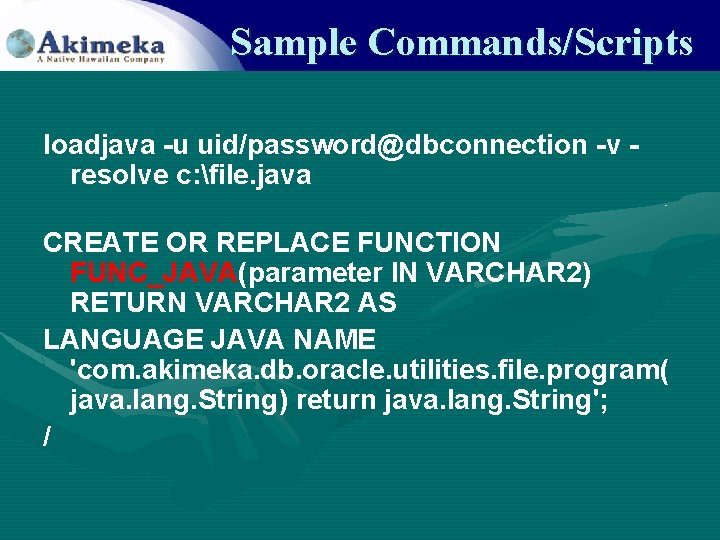 Akimeka
A Native Hawaiian Company

Sample Commands/Scripts

loadjava -u uid/password@dbconnection -v -resolve c:\file.java

CREATE OR REPLACE FUNCTION FUNC_JAVA(parameter IN VARCHAR2) RETURN VARCHAR2 AS

LANGUAGE JAVA NAME 'com.akimeka.db.oracle.utilities.file.program( java.lang.String) return java.lang.String';

/